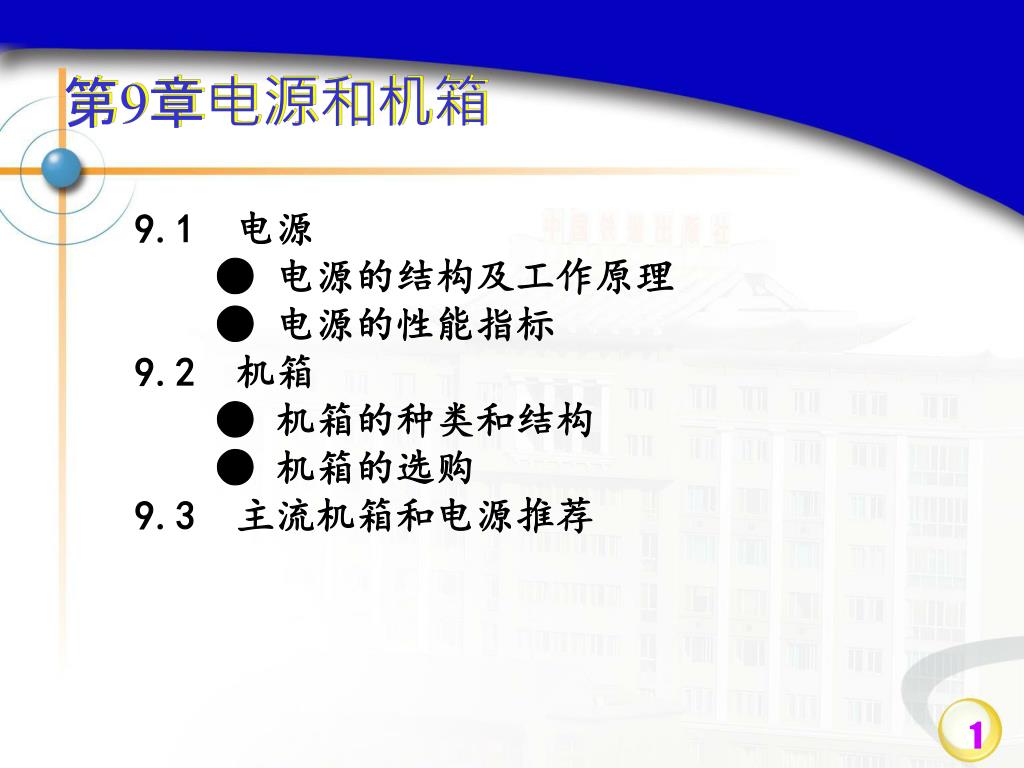 第9章电源和机箱

9.1 电源

● 电源的结构及工作原理

● 电源的性能指标

9.2 机箱

● 机箱的种类和结构

● 机箱的选购

9.3 主流机箱和电源推荐

1